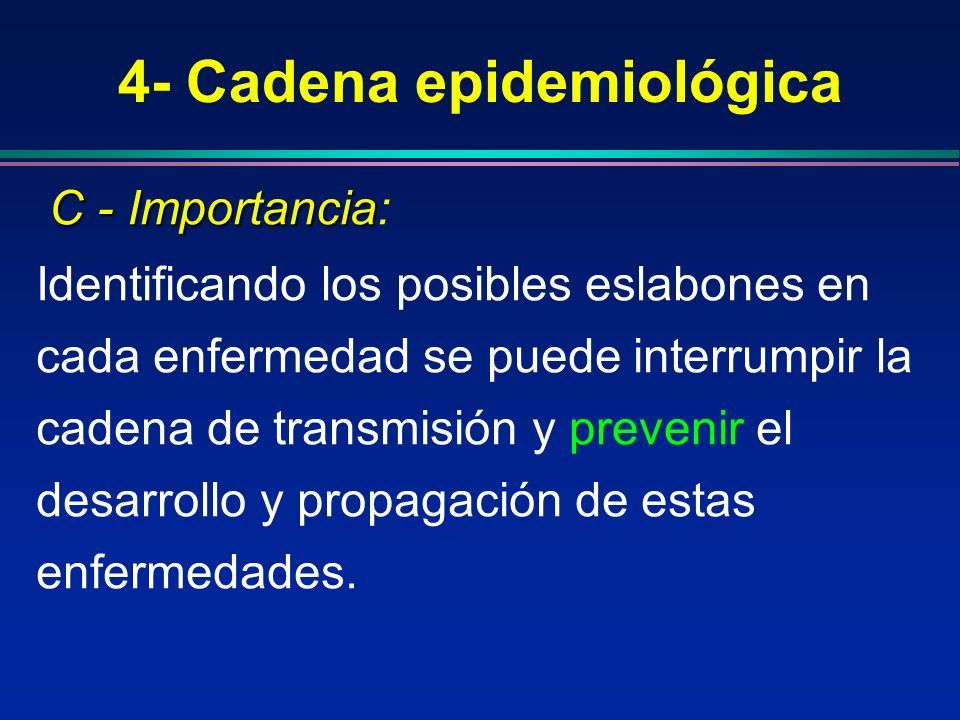 4- Cadena epidemiológica

C - Importancia:

Identificando los posibles eslabones en cada enfermedad se puede interrumpir la cadena de transmisión y prevenir el desarrollo y propagación de estas enfermedades.